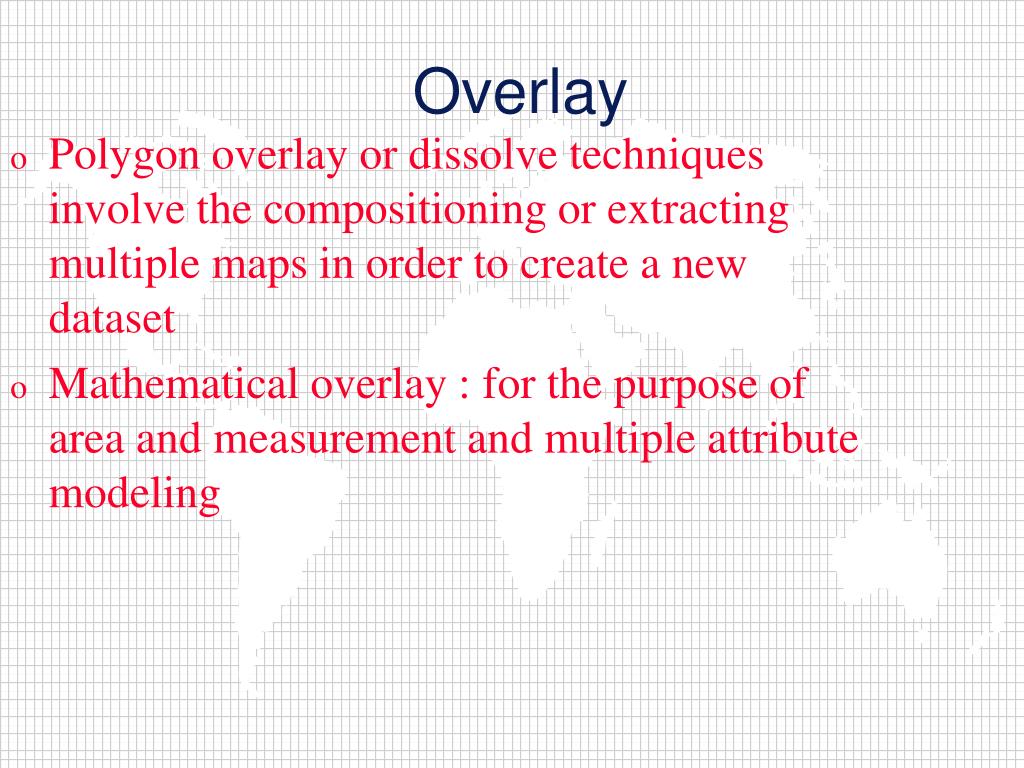 Overlay

o Polygon overlay or dissolve techniques involve the compositioning or extracting multiple maps in order to create a new dataset

o Mathematical overlay : for the purpose of area and measurement and multiple attribute modeling